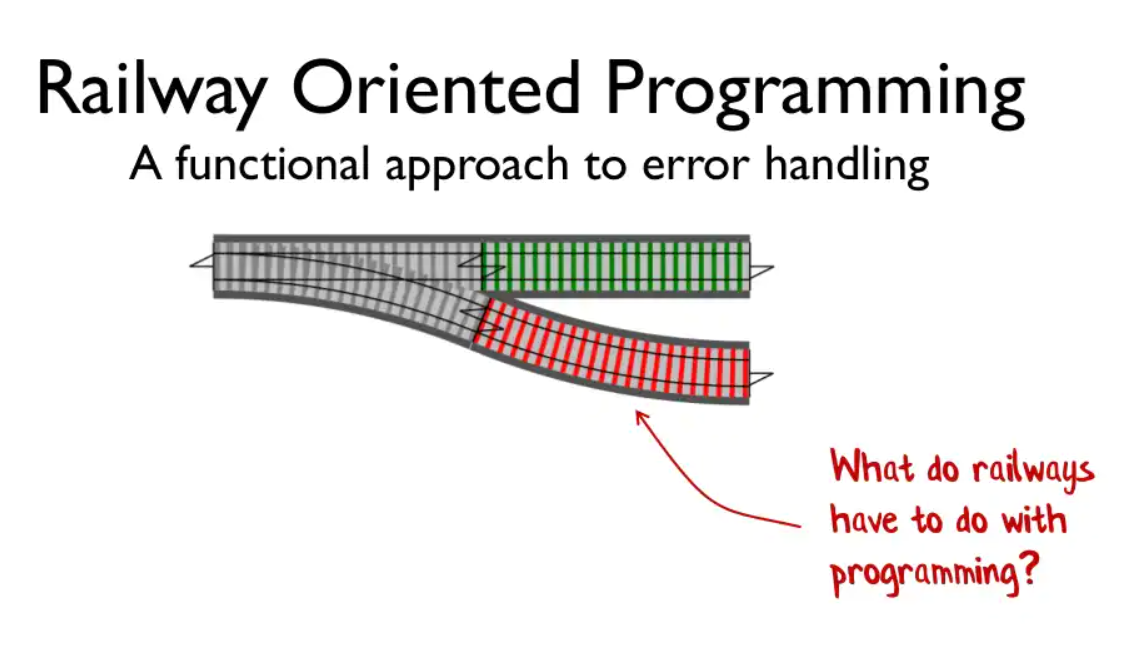 Railway Oriented Programming
A functional approach to error handling

What do railways have to do with programming?